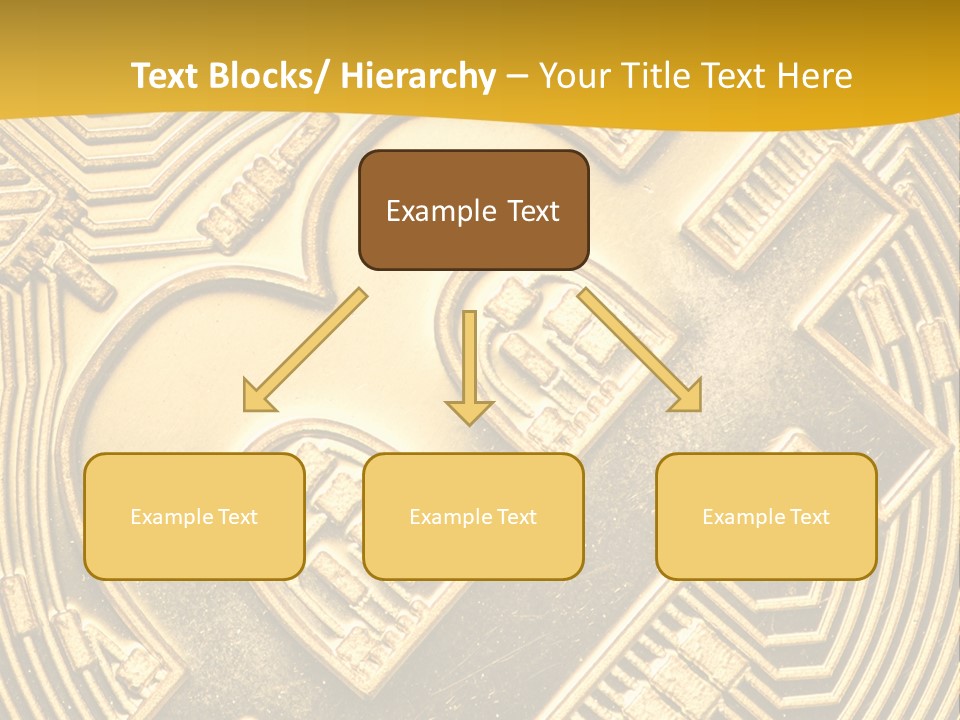 Text Blocks/ Hierarchy – Your Title Text Here

Example Text

Example Text

Example Text

Example Text